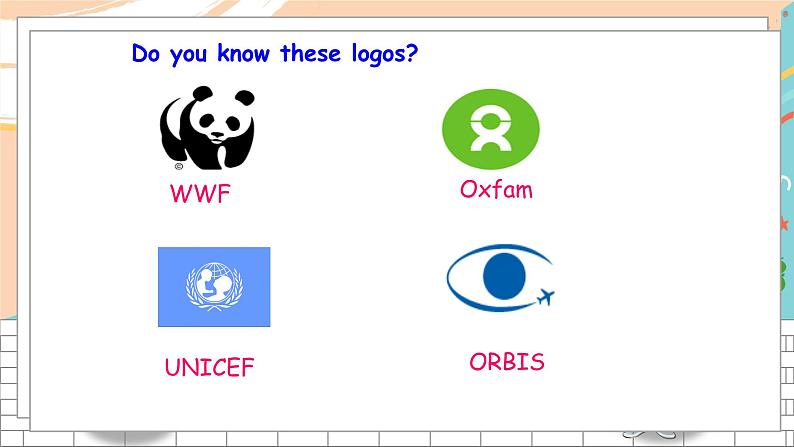 Do you know these logos?

WWF

Oxfam

UNICEF

ORBIS